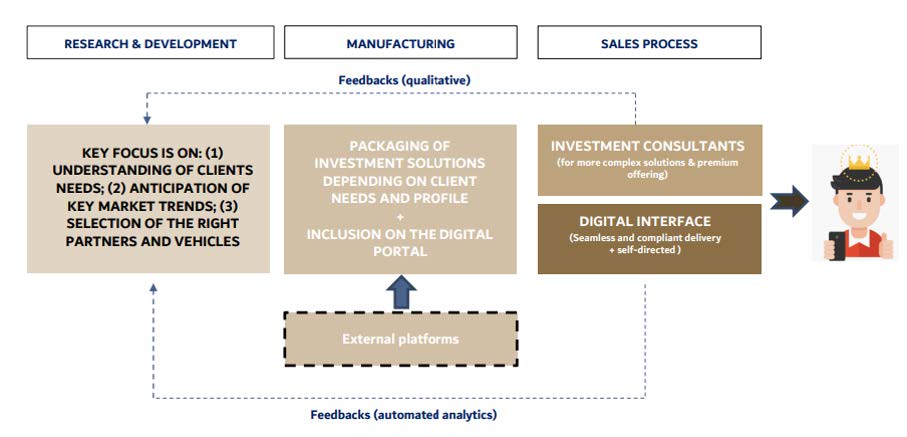 RESEARCH & DEVELOPMENT

MANUFACTURING

SALES PROCESS

Feedbacks (qualitative)

KEY FOCUS IS ON: (1) UNDERSTANDING OF CLIENTS NEEDS; (2) ANTICIPATION OF KEY MARKET TRENDS; (3) SELECTION OF THE RIGHT PARTNERS AND VEHICLES

PACKAGING OF INVESTMENT SOLUTIONS DEPENDING ON CLIENT NEEDS AND PROFILE
+
INCLUSION ON THE DIGITAL PORTAL

INVESTMENT CONSULTANTS
(for more complex solutions & premium offering)

DIGITAL INTERFACE
(Seamless and compliant delivery + self-directed )

External platforms

Feedbacks (automated analytics)